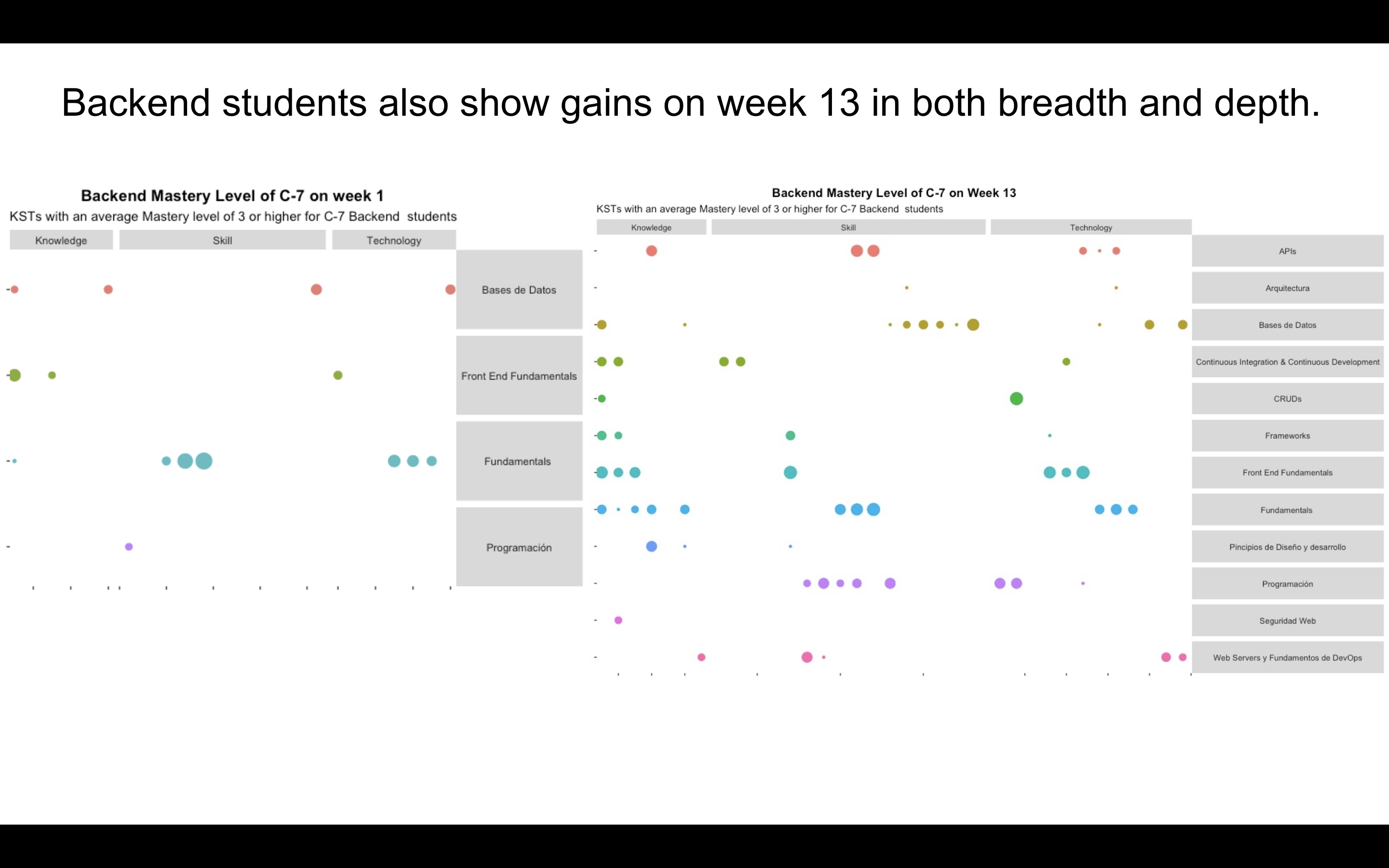 Backend students also show gains on week 13 in both breadth and depth.

Backend Mastery Level of C-7 on week 1

KSTs with an average Mastery level of 3 or higher for C-7 Backend students

Knowledge

Skill

Technology

Bases de Datos

Front End Fundamentals

Fundamentals

Programación

Backend Mastery Level of C-7 on Week 13

KSTs with an average Mastery level of 3 or higher for C-7 Backend students

Knowledge

Skill

Technology

APIs

Arquitectura

Bases de Datos

Continuous Integration & Continuous Development

CRUDs

Frameworks

Front End Fundamentals

Fundamentals

Pincipios de Diseño y desarrollo

Programación

Seguridad Web

Web Servers y Fundamentos de DevOps